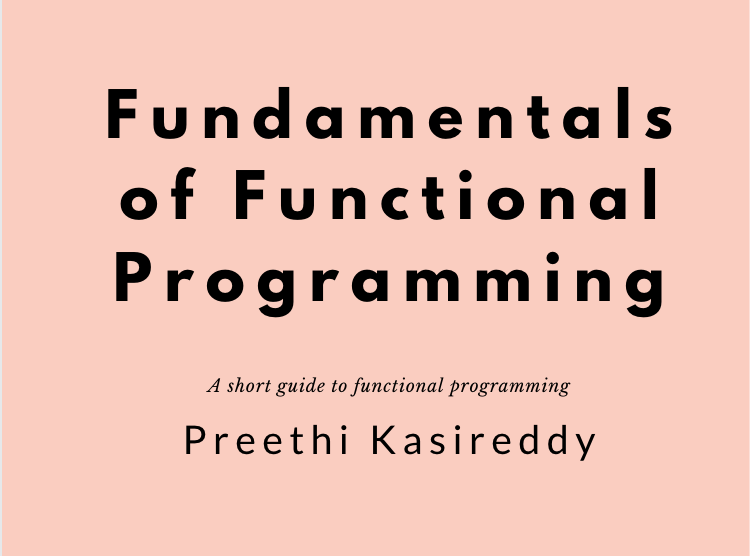 Fundamentals of Functional Programming

A short guide to functional programming

Preethi Kasireddy